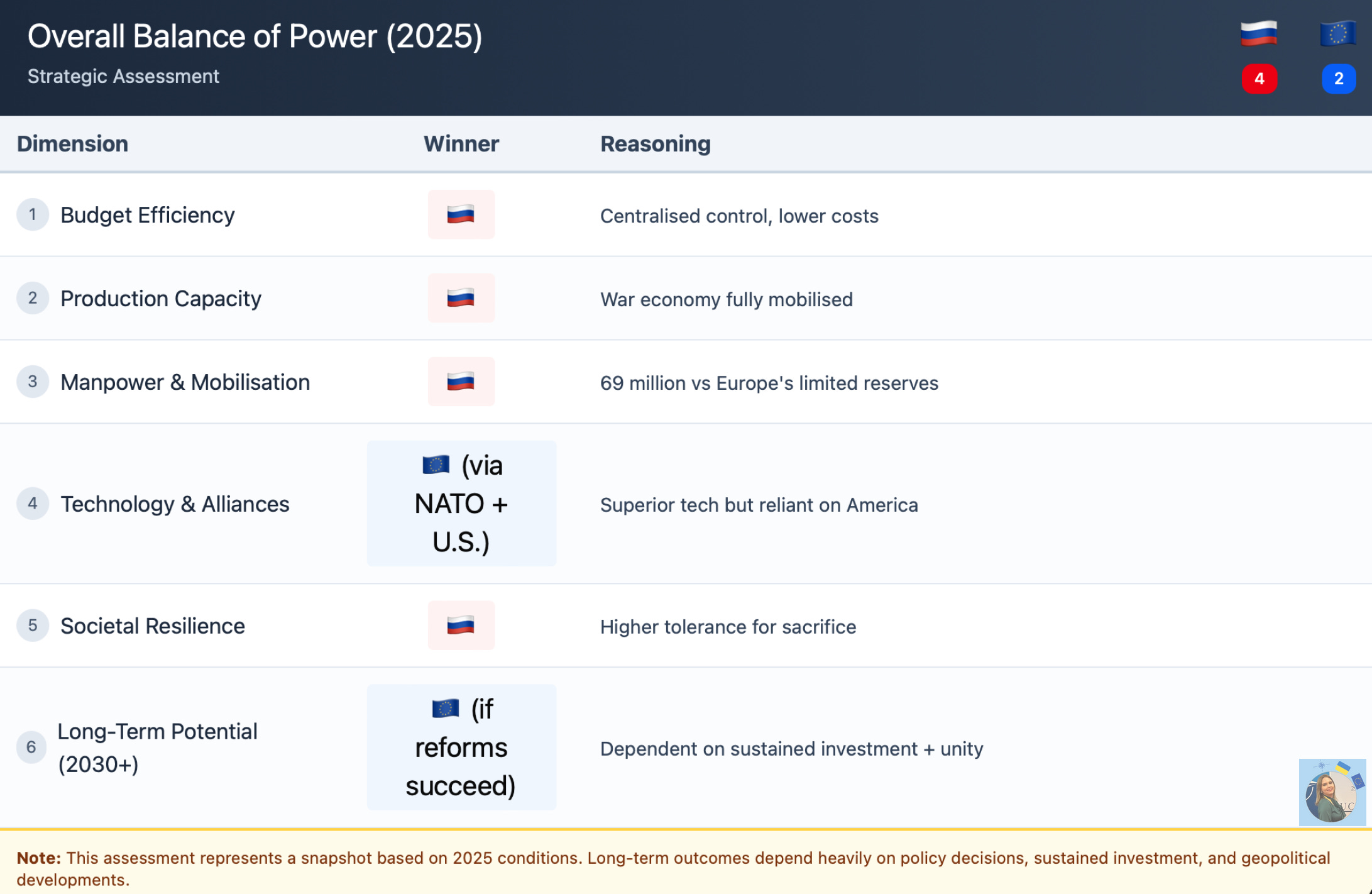 Overall Balance of Power (2025)

Strategic Assessment

🇷🇺 4 🇪🇺 2

| Dimension | Winner | Reasoning |
|---|---|---|
| 1 Budget Efficiency | 🇷🇺 | Centralised control, lower costs |
| 2 Production Capacity | 🇷🇺 | War economy fully mobilised |
| 3 Manpower & Mobilisation | 🇷🇺 | 69 million vs Europe's limited reserves |
| 4 Technology & Alliances | 🇪🇺 (via NATO + U.S.) | Superior tech but reliant on America |
| 5 Societal Resilience | 🇷🇺 | Higher tolerance for sacrifice |
| 6 Long-Term Potential (2030+) | 🇪🇺 (if reforms succeed) | Dependent on sustained investment + unity |

Note: This assessment represents a snapshot based on 2025 conditions. Long-term outcomes depend heavily on policy decisions, sustained investment, and geopolitical developments.